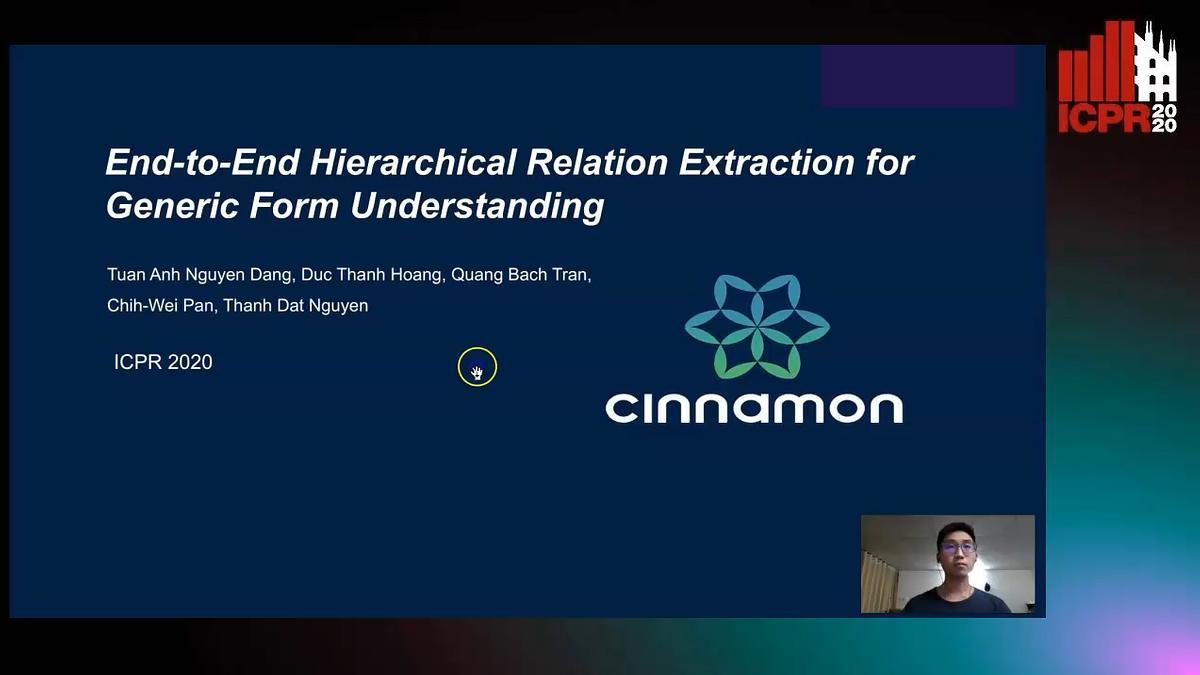 ICPR 2020

End-to-End Hierarchical Relation Extraction for Generic Form Understanding

Tuan Anh Nguyen Dang, Duc Thanh Hoang, Quang Bach Tran, Chih-Wei Pan, Thanh Dat Nguyen

ICPR 2020

cinnamon